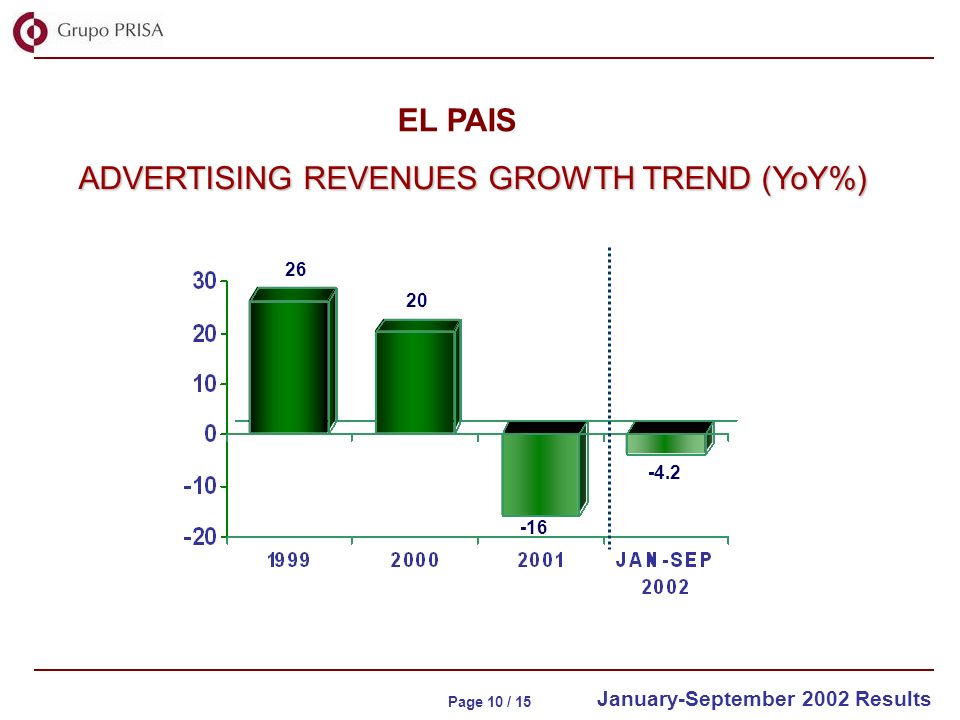 Grupo PRISA

EL PAIS

ADVERTISING REVENUES GROWTH TREND (YoY%)

30
20
10
0
-10
-20

26
20
-16
-4.2

1999
2000
2001
JAN-SEP 2002

Page 10 / 15

January-September 2002 Results